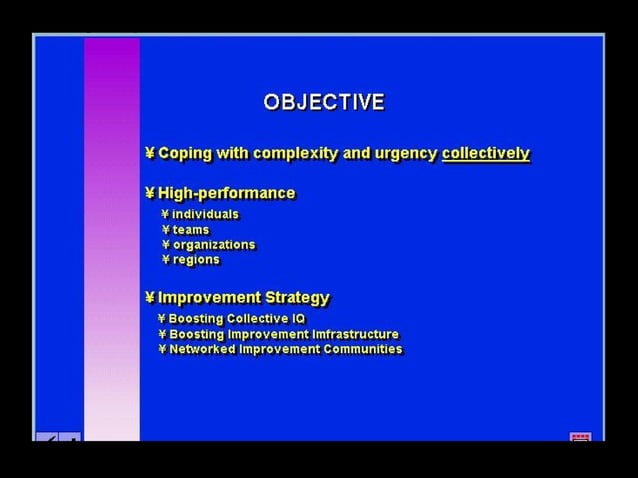 OBJECTIVE

¥ Coping with complexity and urgency collectively

¥ High-performance
¥ individuals
¥ teams
¥ organizations
¥ regions

¥ Improvement Strategy
¥ Boosting Collective IQ
¥ Boosting Improvement Imfrastructure
¥ Networked Improvement Communities